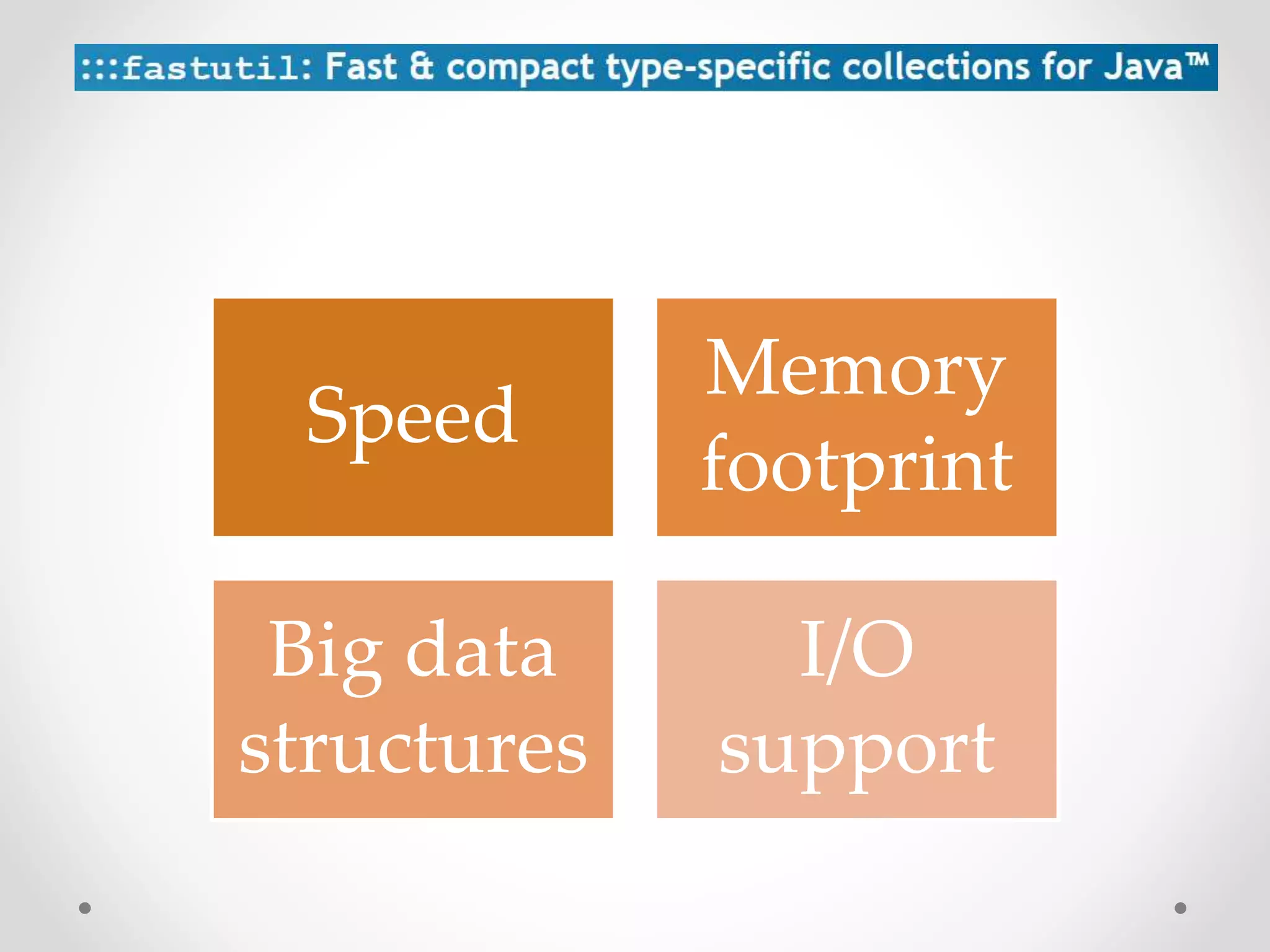 :::fastutil: Fast & compact type-specific collections for Java™

Speed

Memory footprint

Big data structures

I/O support